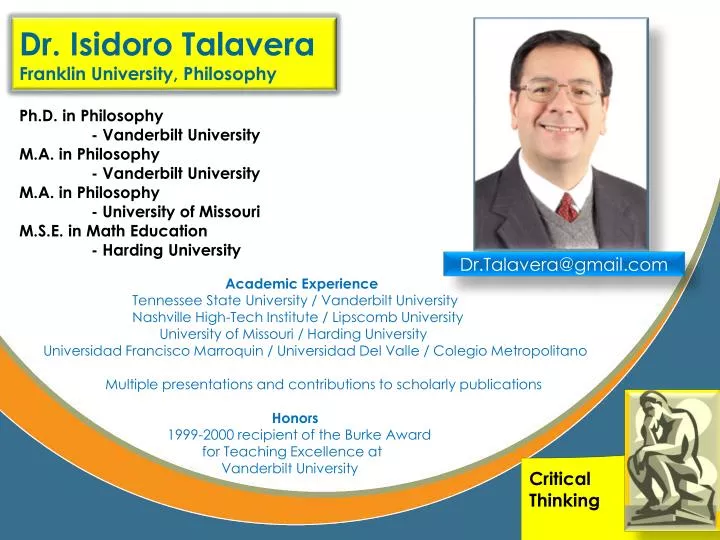 Dr. Isidoro Talavera
Franklin University, Philosophy

Ph.D. in Philosophy
- Vanderbilt University
M.A. in Philosophy
- Vanderbilt University
M.A. in Philosophy
- University of Missouri
M.S.E. in Math Education
- Harding University

Dr.Talavera@gmail.com

Academic Experience
Tennessee State University / Vanderbilt University
Nashville High-Tech Institute / Lipscomb University
University of Missouri / Harding University
Universidad Francisco Marroquin / Universidad Del Valle / Colegio Metropolitano

Multiple presentations and contributions to scholarly publications

Honors
1999-2000 recipient of the Burke Award for Teaching Excellence at Vanderbilt University

Critical Thinking